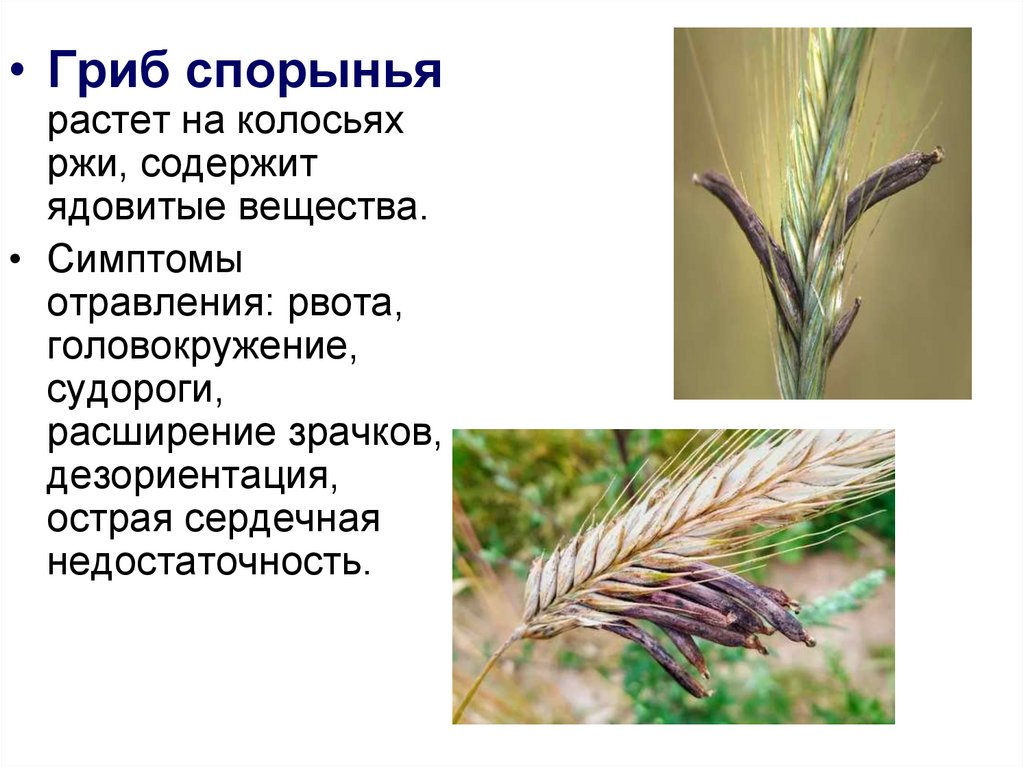 • Гриб спорынья растет на колосьях ржи, содержит ядовитые вещества.

• Симптомы отравления: рвота, головокружение, судороги, расширение зрачков, дезориентация, острая сердечная недостаточность.